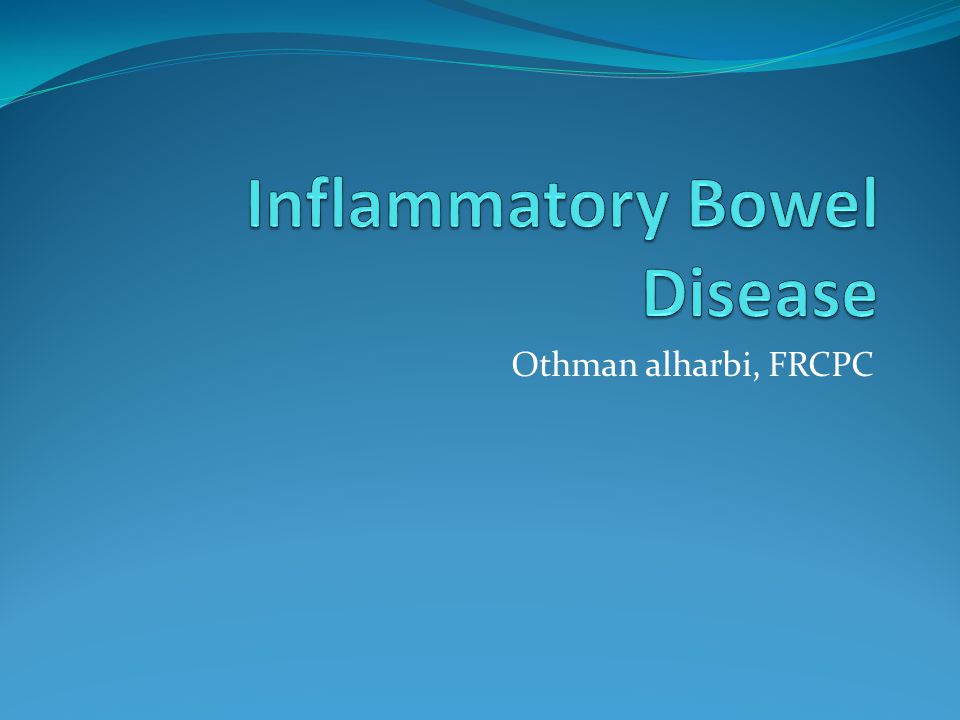 Inflammatory Bowel Disease

Othman alharbi, FRCPC